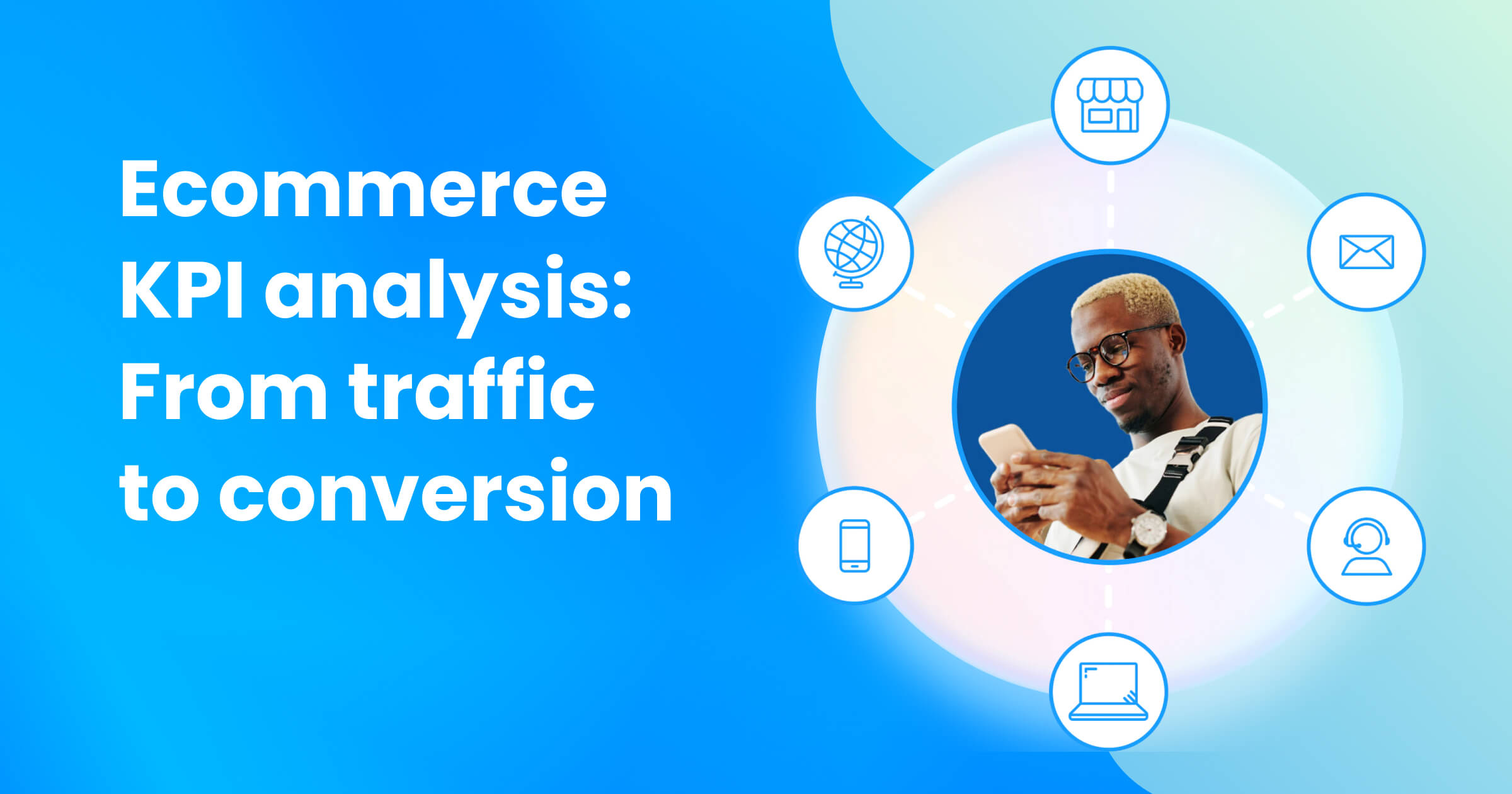 Ecommerce KPI analysis: From traffic to conversion